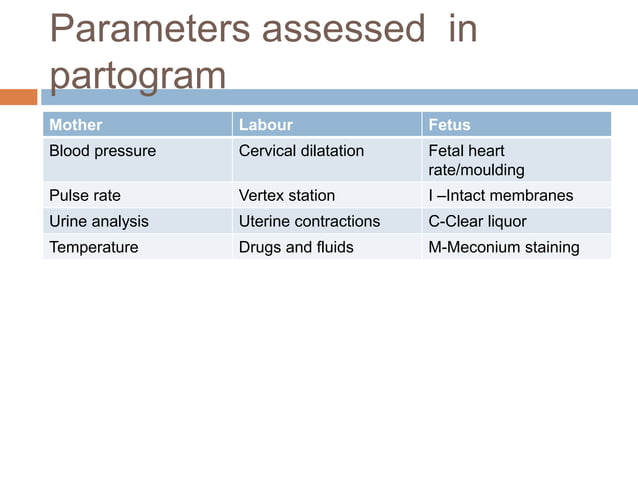 Parameters assessed  in partogram

| Mother | Labour | Fetus |
|---|---|---|
| Blood pressure | Cervical dilatation | Fetal heart rate/moulding |
| Pulse rate | Vertex station | I –Intact membranes |
| Urine analysis | Uterine contractions | C-Clear liquor |
| Temperature | Drugs and fluids | M-Meconium staining |